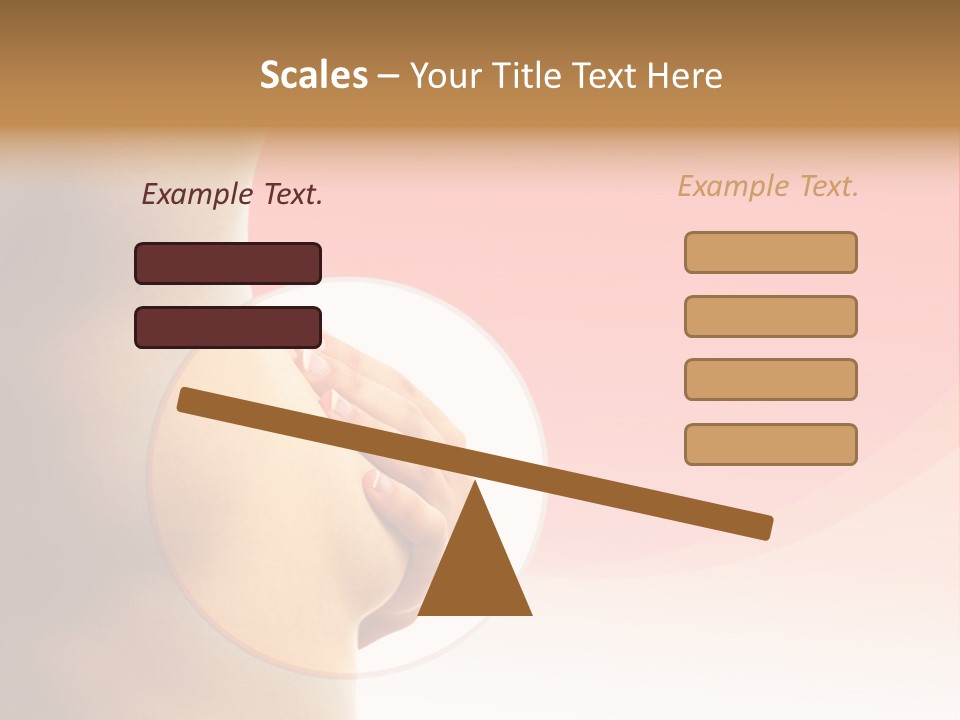 Scales – Your Title Text Here

Example Text.

Example Text.